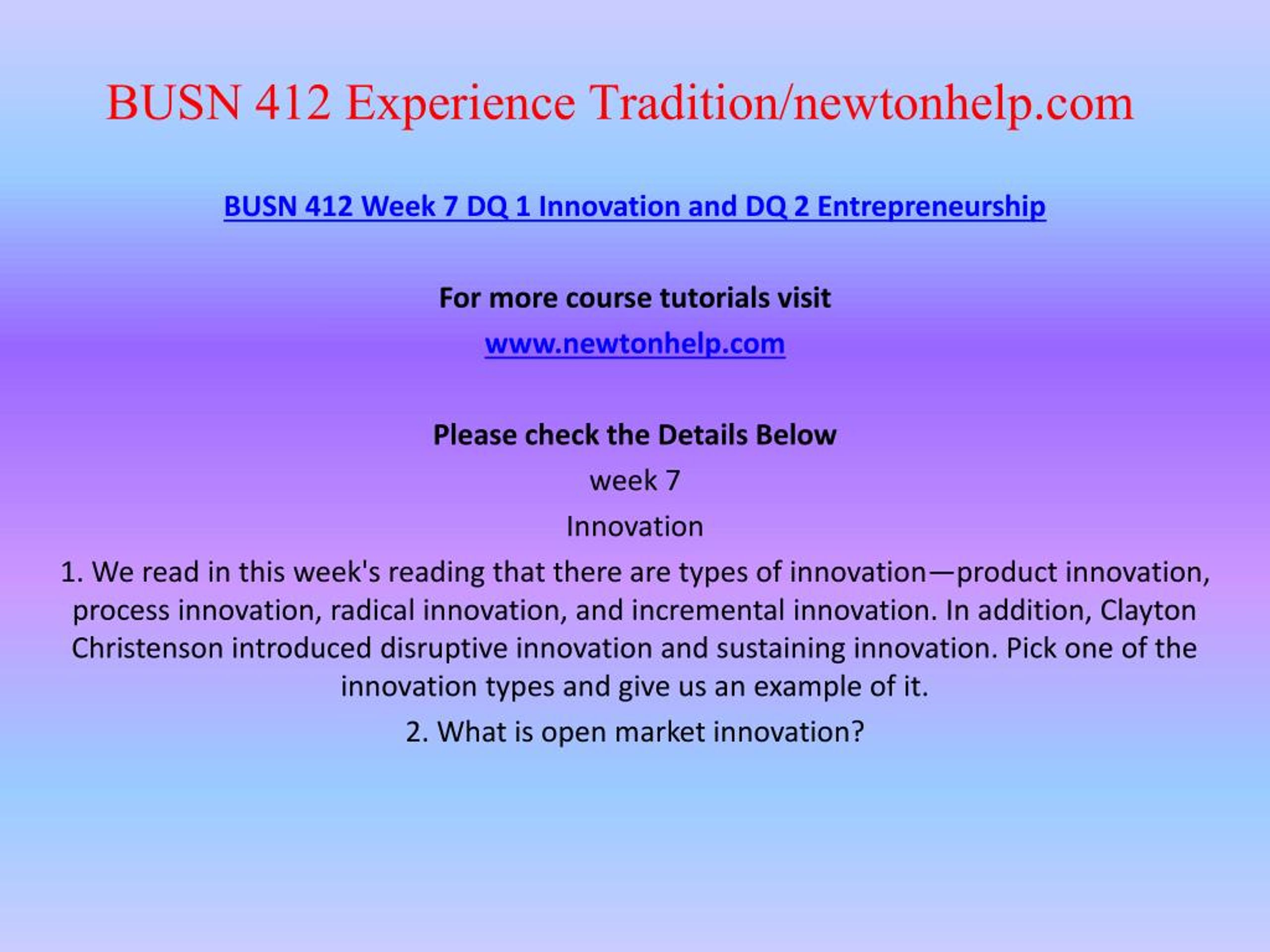 BUSN 412 Experience Tradition/newtonhelp.com

BUSN 412 Week 7 DQ 1 Innovation and DQ 2 Entrepreneurship

For more course tutorials visit

www.newtonhelp.com

Please check the Details Below

week 7

Innovation

1. We read in this week's reading that there are types of innovation—product innovation, process innovation, radical innovation, and incremental innovation. In addition, Clayton Christenson introduced disruptive innovation and sustaining innovation. Pick one of the innovation types and give us an example of it.

2. What is open market innovation?